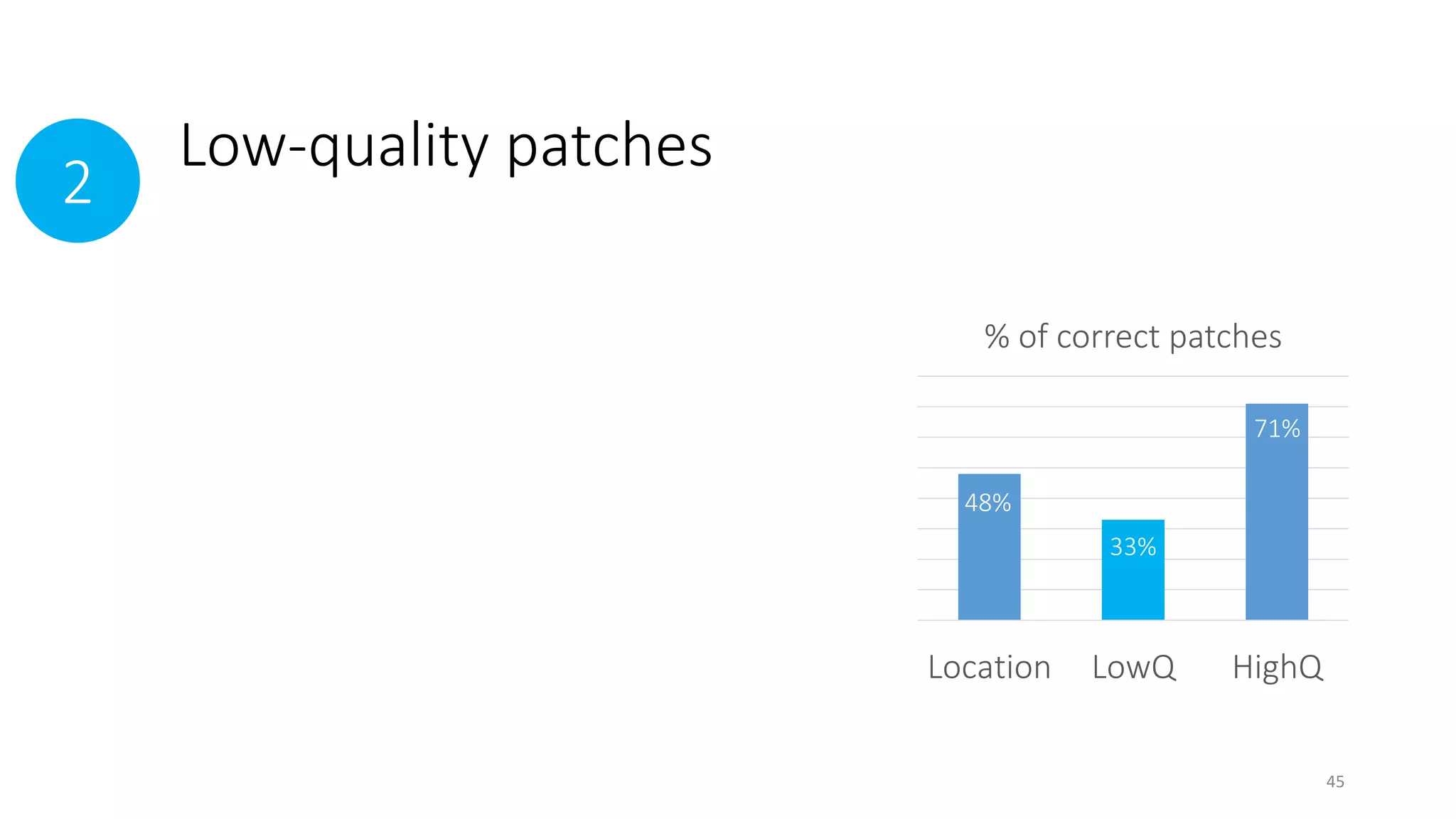 2

Low-quality patches

% of correct patches

48%

33%

71%

Location LowQ HighQ

45